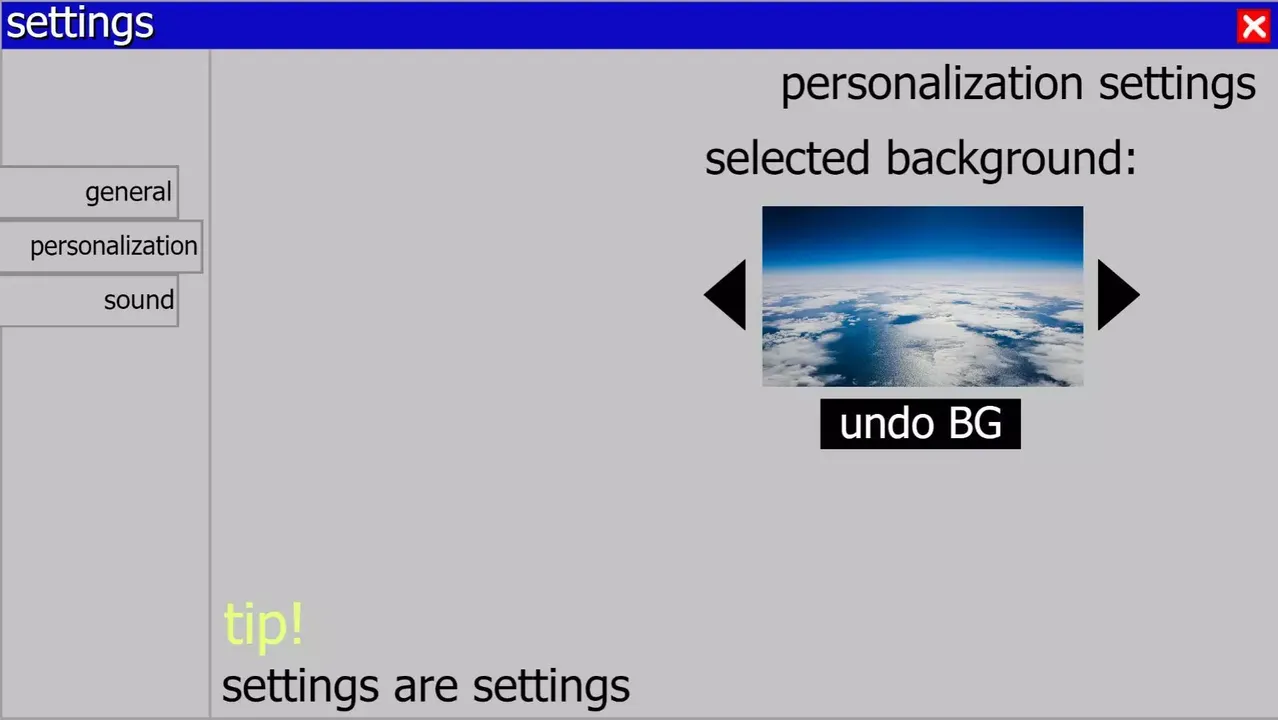 settings

general

personalization

sound

personalization settings

selected background:

undo BG

tip!

settings are settings